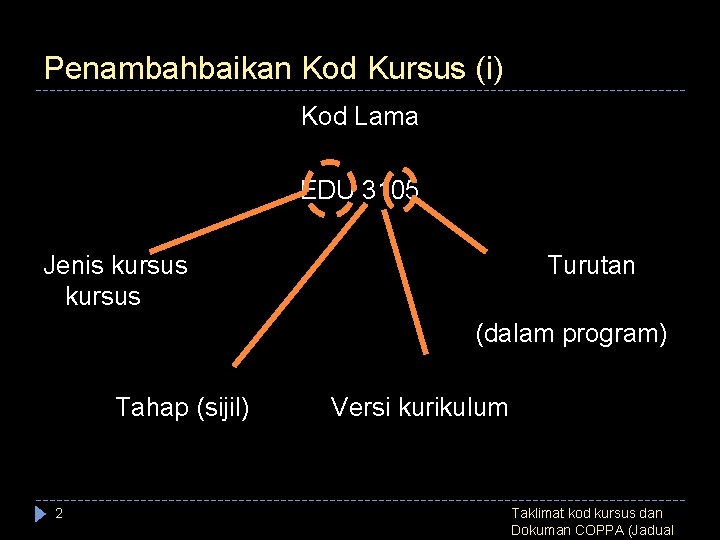 Penambahbaikan Kod Kursus (i)

Kod Lama

EDU 3105

Jenis kursus kursus

Turutan

(dalam program)

Tahap (sijil)

Versi kurikulum

2

Taklimat kod kursus dan Dokuman COPPA (Jadual